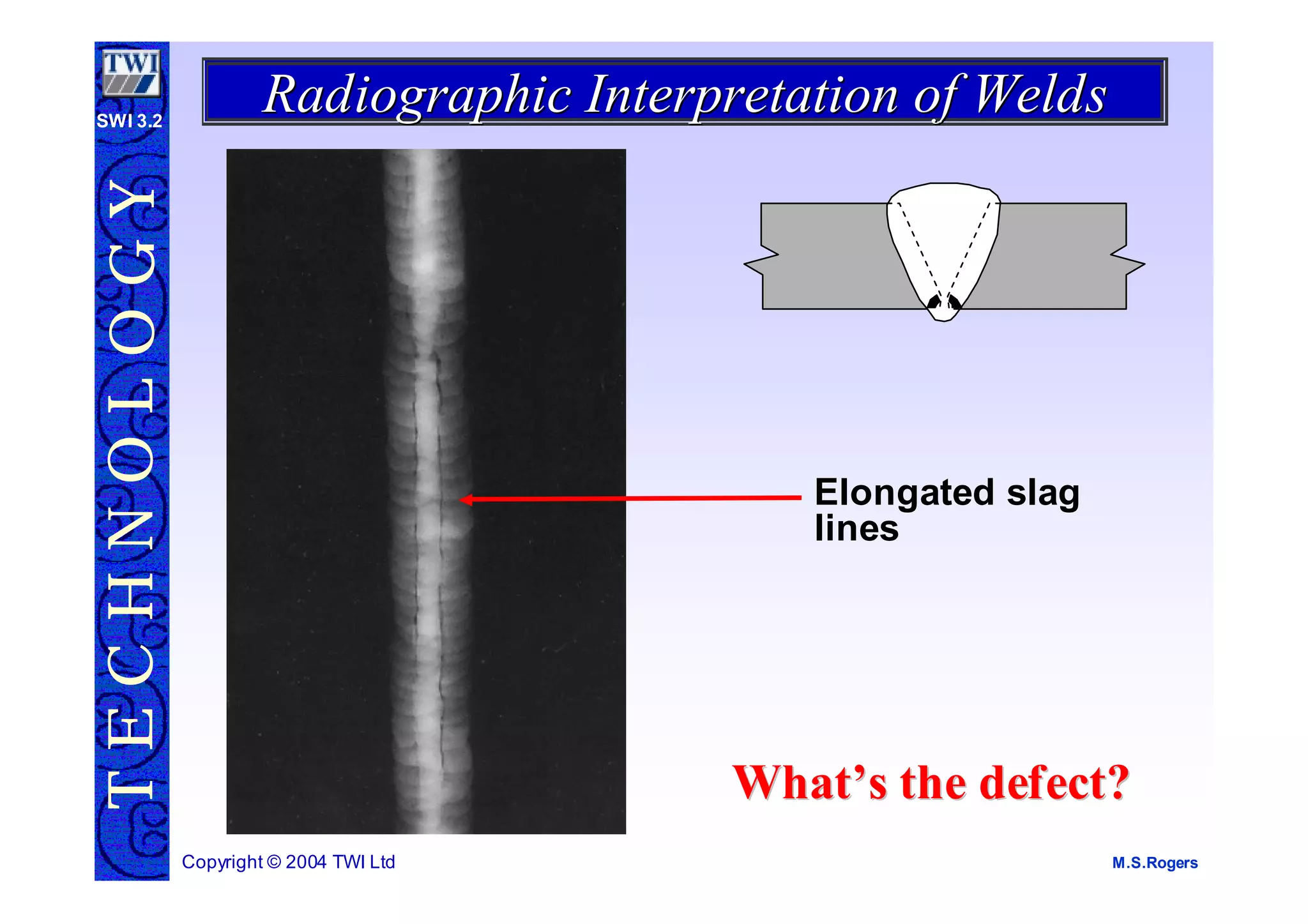 TWI
SWI 3.2
TECHNOLOGY

Radiographic Interpretation of Welds

Elongated slag lines

What's the defect?

Copyright © 2004 TWI Ltd

M.S.Rogers